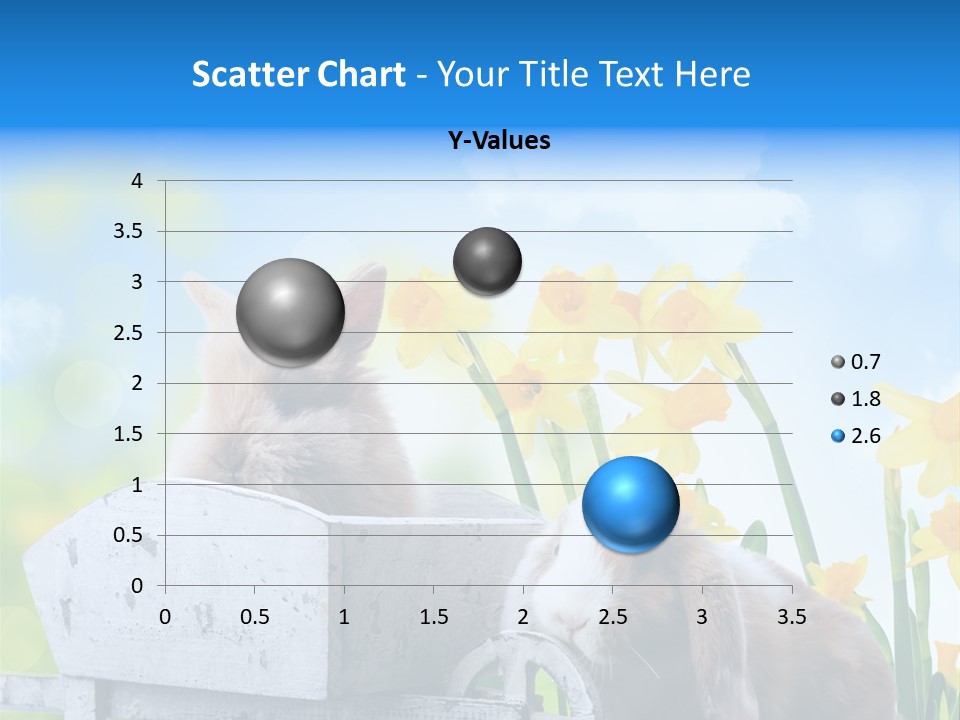 Scatter Chart - Your Title Text Here

Y-Values

4
3.5
3
2.5
2
1.5
1
0.5
0

0 0.5 1 1.5 2 2.5 3 3.5

0.7
1.8
2.6